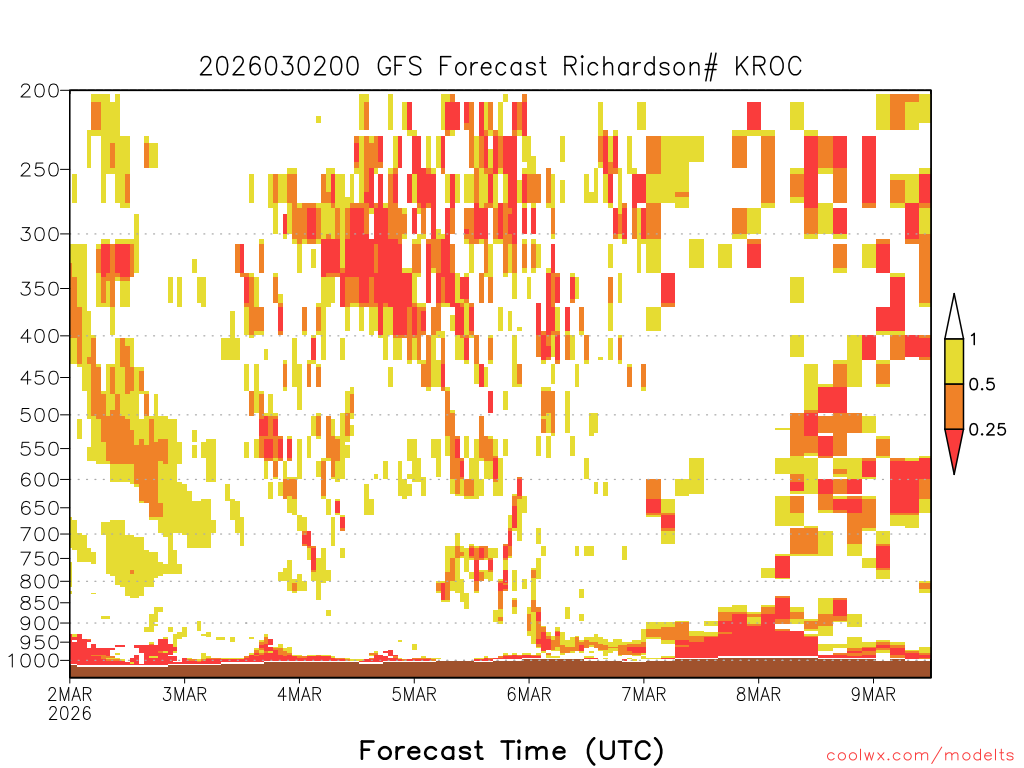 2026030200 GFS Forecast Richardson# KROC

200
250
300
350
400
450
500
550
600
650
700
750
800
850
900
950
1000

1
0.5
0.25

2MAR
2026
3MAR
4MAR
5MAR
6MAR
7MAR
8MAR
9MAR

Forecast Time (UTC)

coolwx.com/modelts